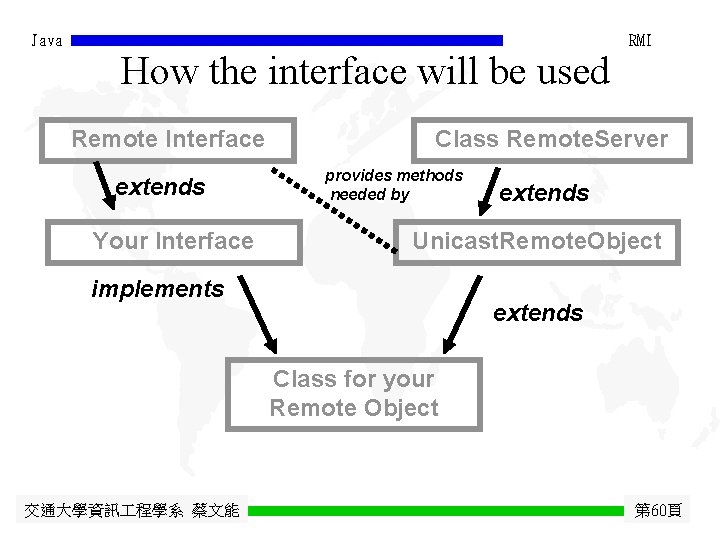 Java RMI

How the interface will be used

Remote Interface

Class RemoteServer

extends

provides methods needed by

extends

Your Interface

UnicastRemoteObject

implements

extends

Class for your Remote Object

交通大學資訊工程學系 蔡文能

第60頁